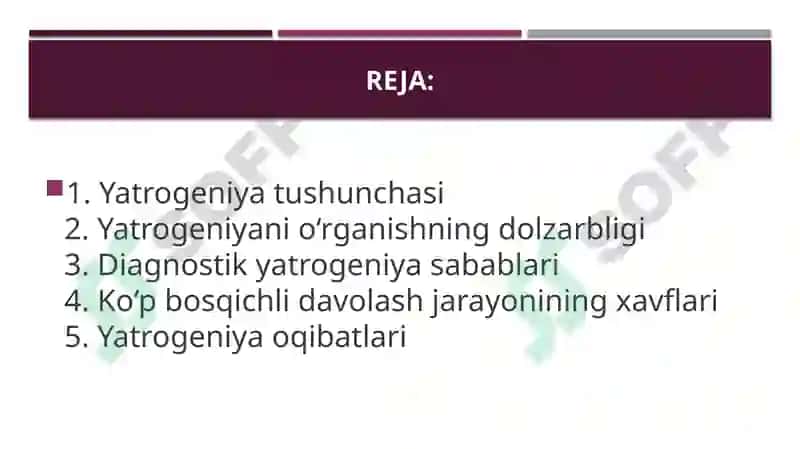 REJA:

1. Yatrogeniya tushunchasi
2. Yatrogeniyani o‘rganishning dolzarbligi
3. Diagnostik yatrogeniya sabablari
4. Ko‘p bosqichli davolash jarayonining xavflari
5. Yatrogeniya oqibatlari

SOFF
SOFF